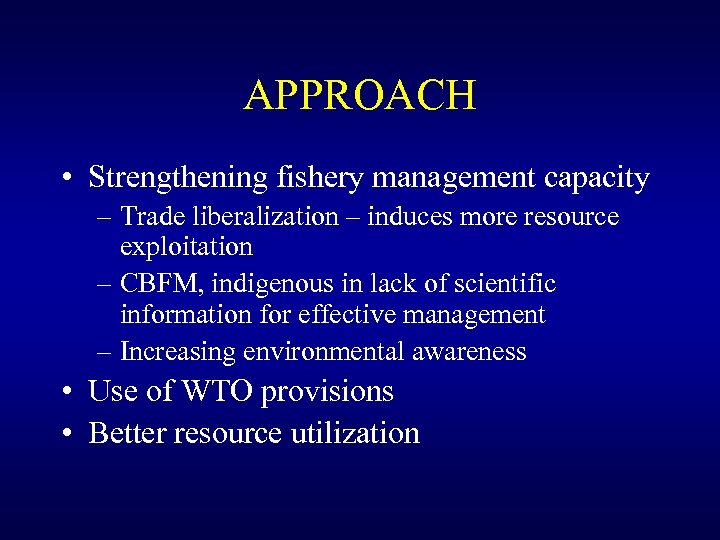 APPROACH

• Strengthening fishery management capacity
– Trade liberalization – induces more resource exploitation
– CBFM, indigenous in lack of scientific information for effective management
– Increasing environmental awareness
• Use of WTO provisions
• Better resource utilization